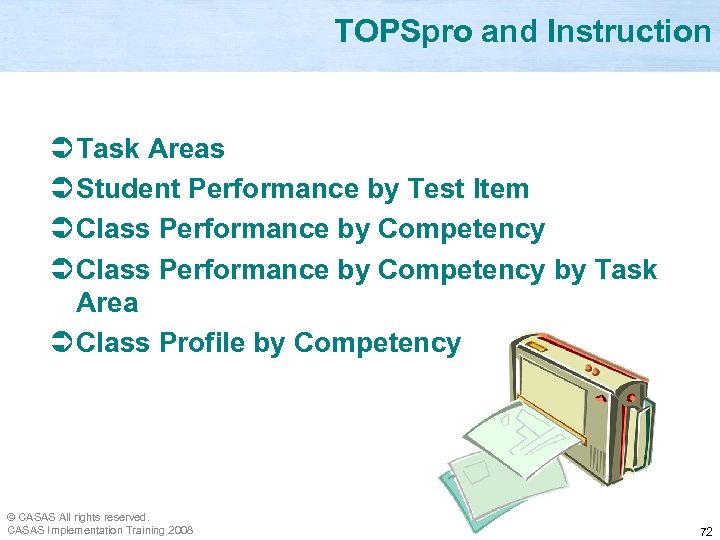 TOPSpro and Instruction

➲ Task Areas
➲ Student Performance by Test Item
➲ Class Performance by Competency
➲ Class Performance by Competency by Task Area
➲ Class Profile by Competency

© CASAS All rights reserved.
CASAS Implementation Training 2008

72